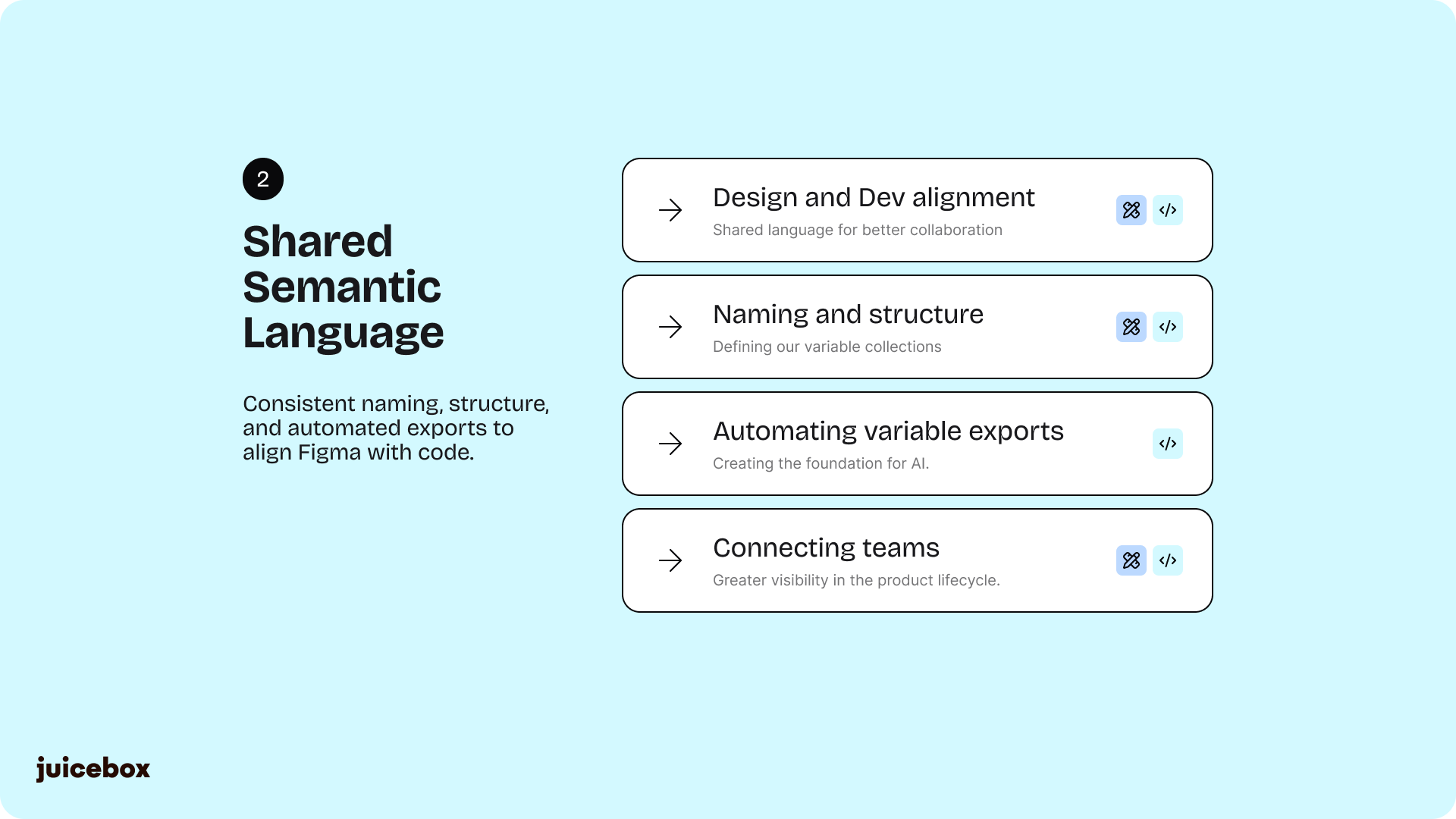 2

Shared Semantic Language

Consistent naming, structure, and automated exports to align Figma with code.

Design and Dev alignment
Shared language for better collaboration

Naming and structure
Defining our variable collections

Automating variable exports
Creating the foundation for AI.

Connecting teams
Greater visibility in the product lifecycle.

juicebox